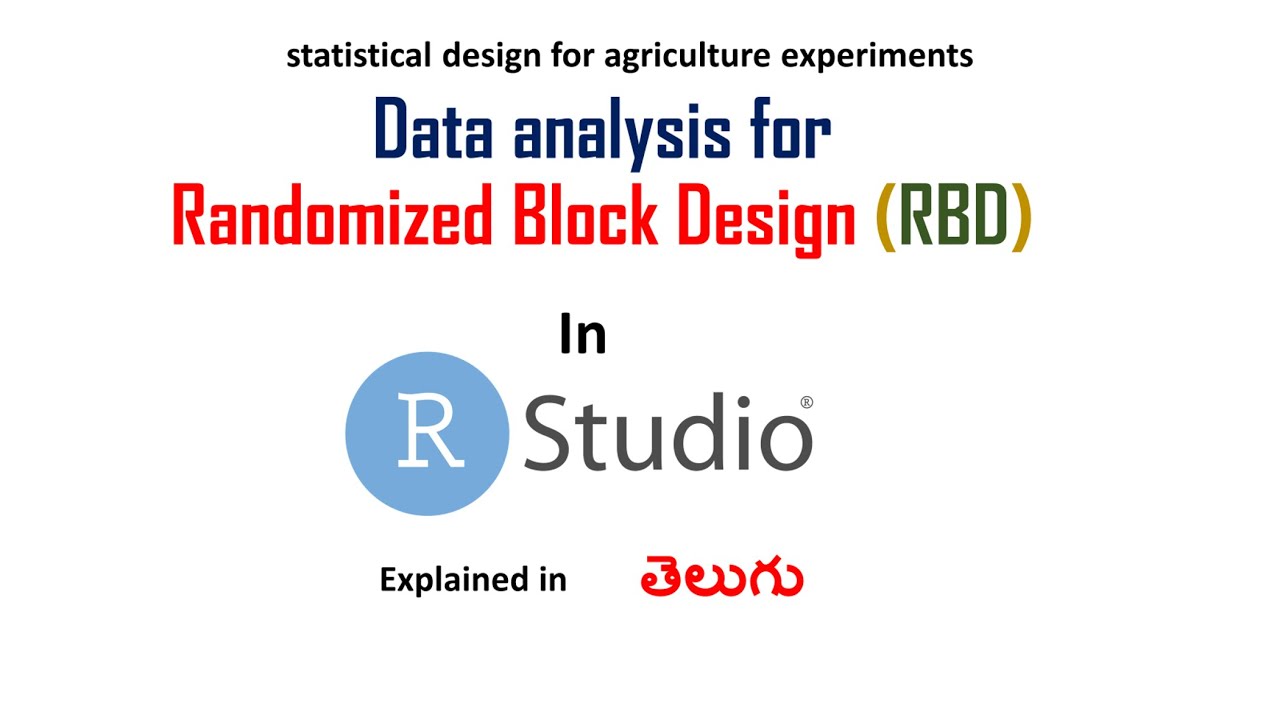 statistical design for agriculture experiments

Data analysis for

Randomized Block Design (RBD)

In

R Studio®

Explained in తెలుగు